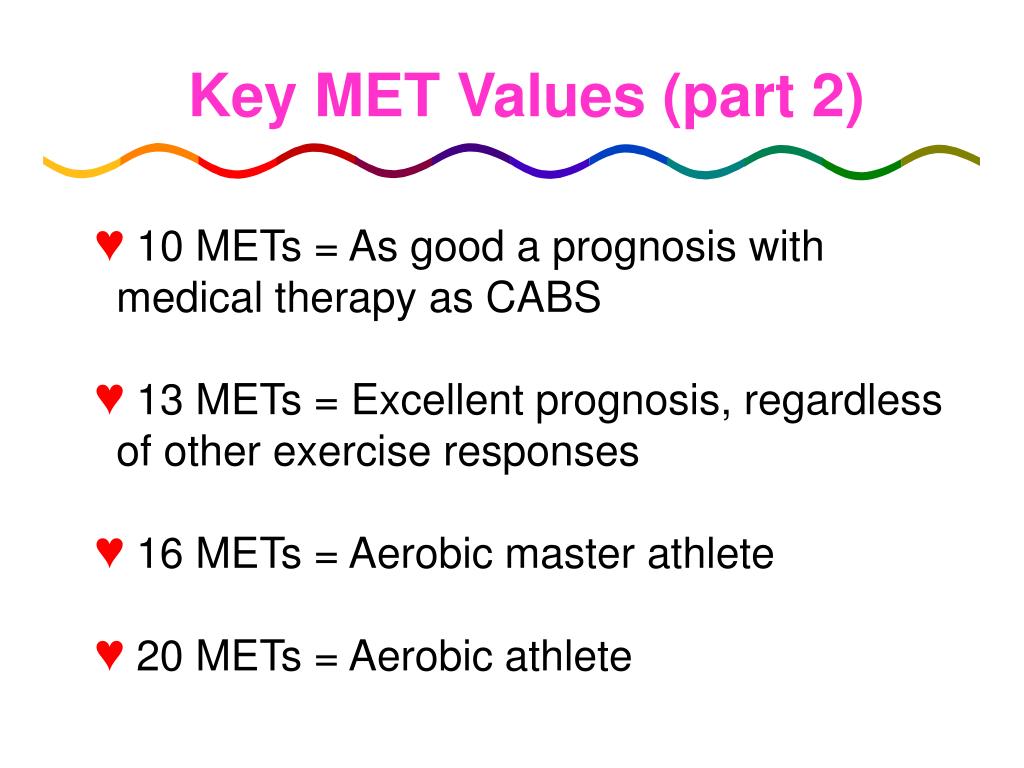 Key MET Values (part 2)

♥ 10 METs = As good a prognosis with medical therapy as CABS

♥ 13 METs = Excellent prognosis, regardless of other exercise responses

♥ 16 METs = Aerobic master athlete

♥ 20 METs = Aerobic athlete